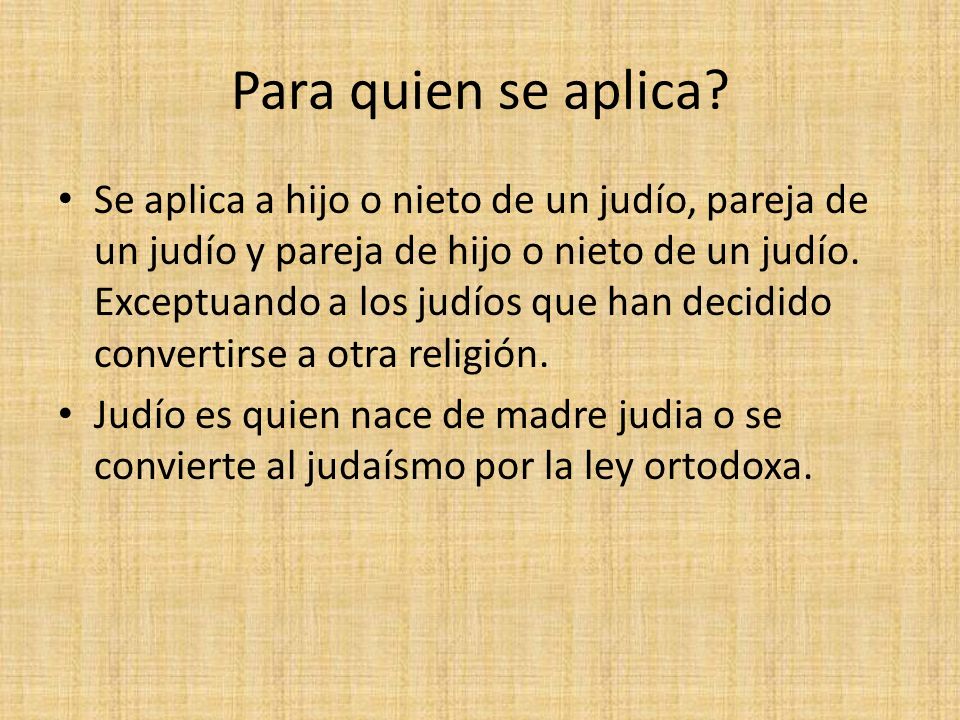 Para quien se aplica?

• Se aplica a hijo o nieto de un judío, pareja de un judío y pareja de hijo o nieto de un judío. Exceptuando a los judíos que han decidido convertirse a otra religión.
• Judío es quien nace de madre judia o se convierte al judaísmo por la ley ortodoxa.